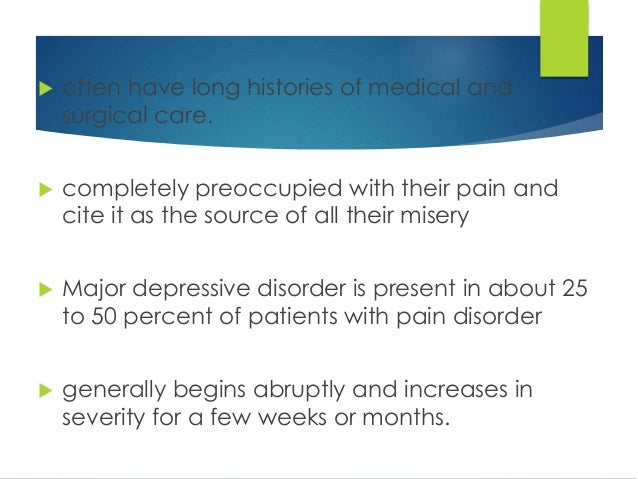 often have long histories of medical and surgical care.

completely preoccupied with their pain and cite it as the source of all their misery

Major depressive disorder is present in about 25 to 50 percent of patients with pain disorder

generally begins abruptly and increases in severity for a few weeks or months.